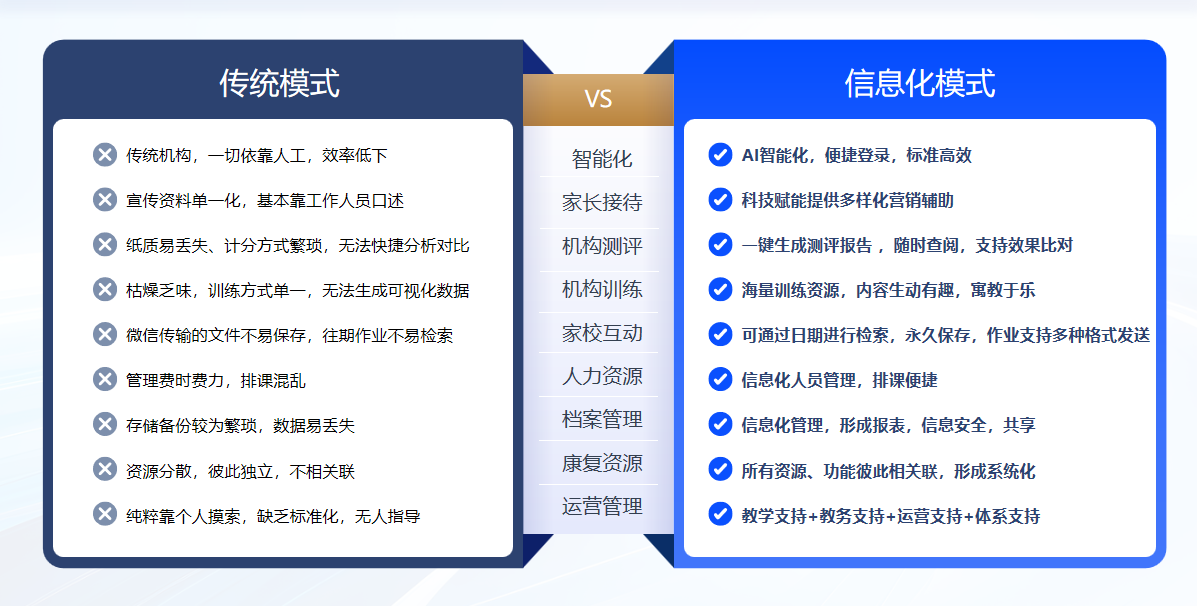 传统模式

传统机构，一切依靠人工，效率低下

宣传资料单一化，基本靠工作人员口述

纸质易丢失、计分方式繁琐，无法快捷分析对比

枯燥乏味，训练方式单一，无法生成可视化数据

微信传输的文件不易保存，往期作业不易检索

管理费时费力，排课混乱

存储备份较为繁琐，数据易丢失

资源分散，彼此独立，不相关联

纯粹靠个人摸索，缺乏标准化，无人指导

VS

智能化

家长接待

机构测评

机构训练

家校互动

人力资源

档案管理

康复资源

运营管理

信息化模式

AI智能化，便捷登录，标准高效

科技赋能提供多样化营销辅助

一键生成测评报告，随时查阅，支持效果比对

海量训练资源，内容生动有趣，寓教于乐

可通过日期进行检索，永久保存，作业支持多种格式发送

信息化人员管理，排课便捷

信息化管理，形成报表，信息安全，共享

所有资源、功能彼此相关联，形成系统化

教学支持+教务支持+运营支持+体系支持